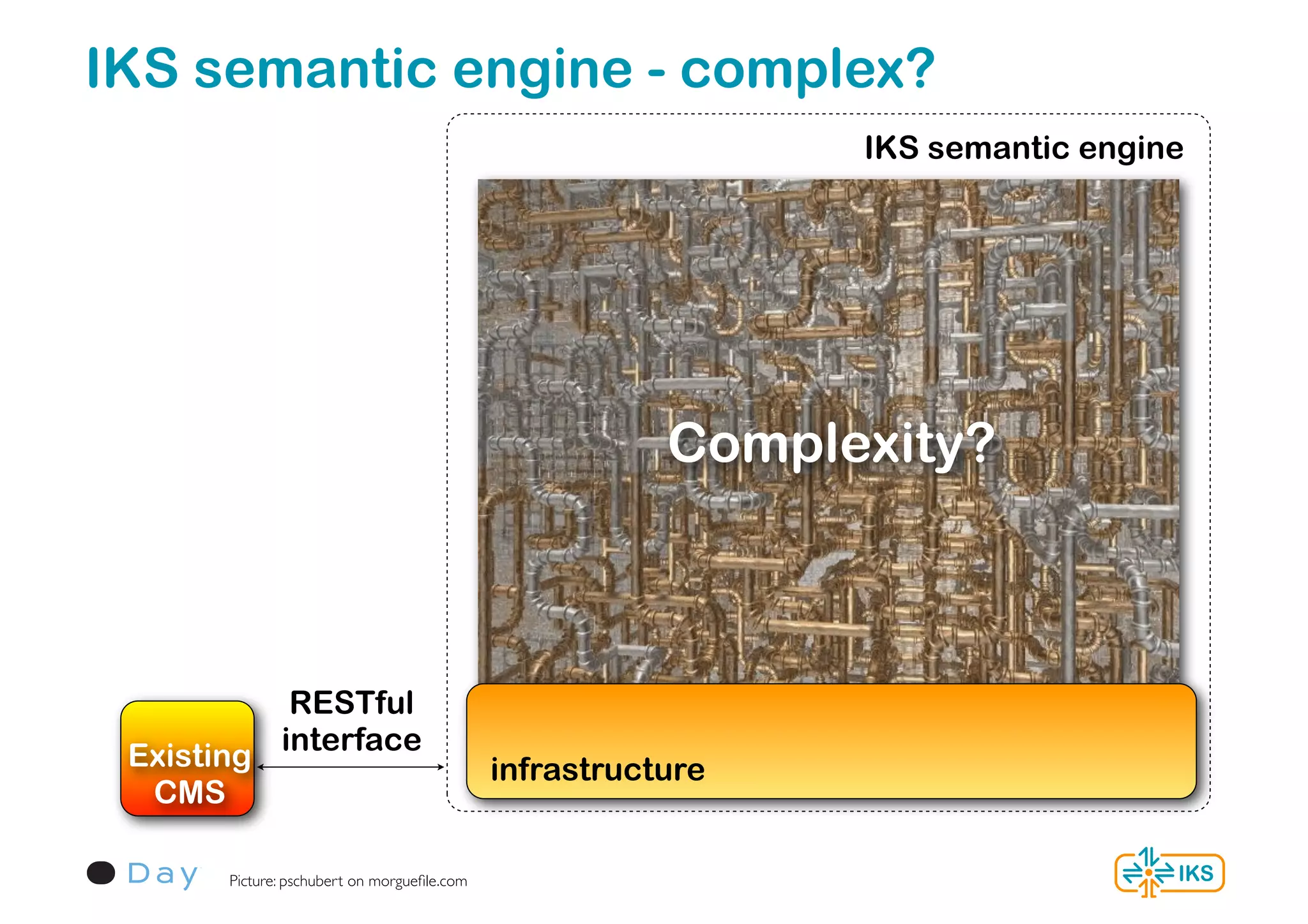 IKS semantic engine - complex?

IKS semantic engine

Complexity?

Existing CMS

RESTful interface

infrastructure

Day

Picture: pschubert on morguefile.com

IKS